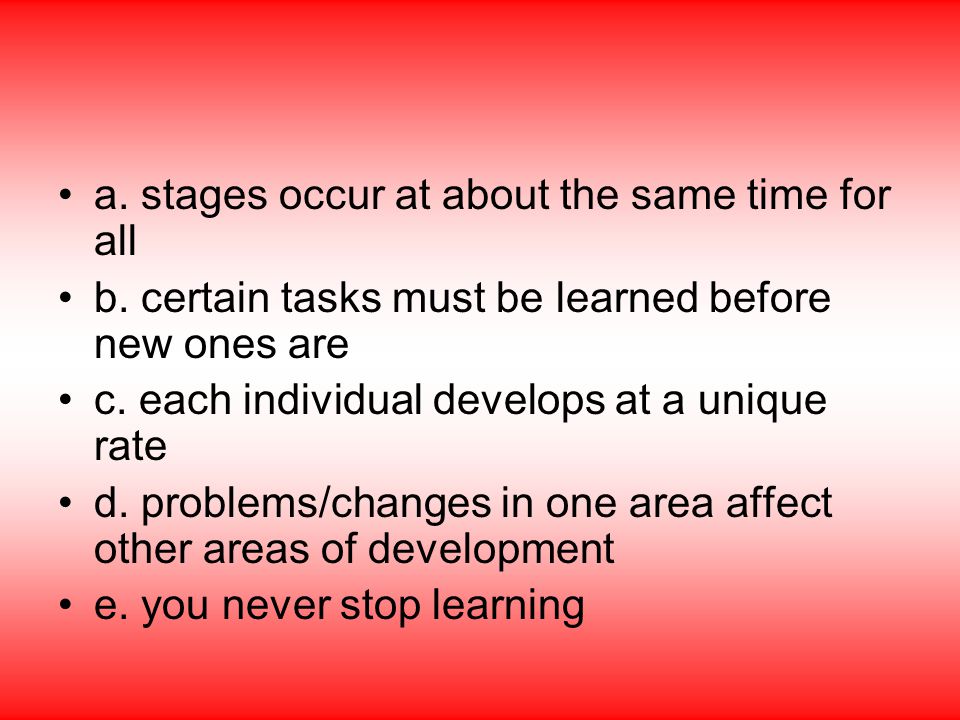 • a. stages occur at about the same time for all
• b. certain tasks must be learned before new ones are
• c. each individual develops at a unique rate
• d. problems/changes in one area affect other areas of development
• e. you never stop learning